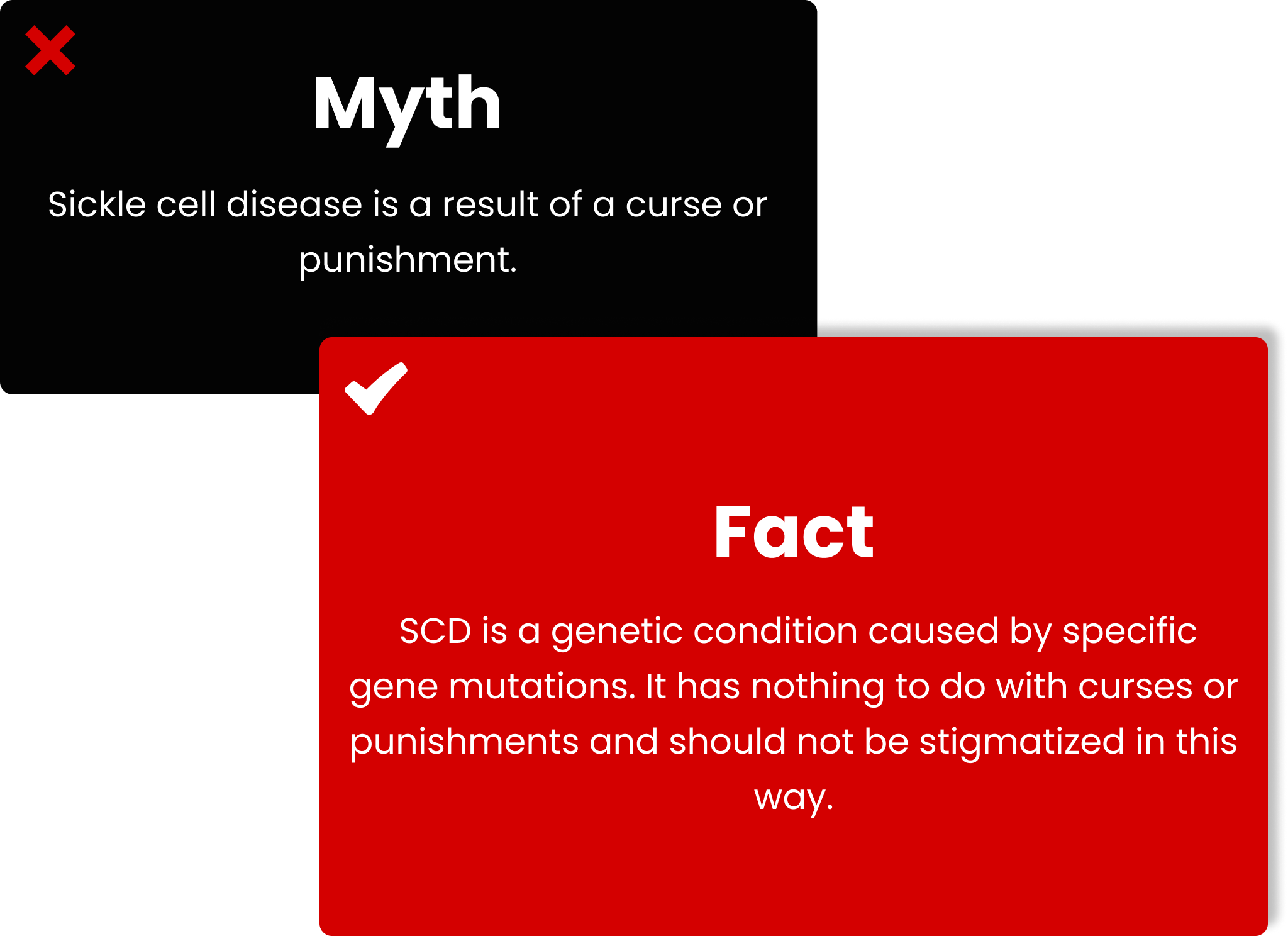 Myth

Sickle cell disease is a result of a curse or punishment.

Fact

SCD is a genetic condition caused by specific gene mutations. It has nothing to do with curses or punishments and should not be stigmatized in this way.